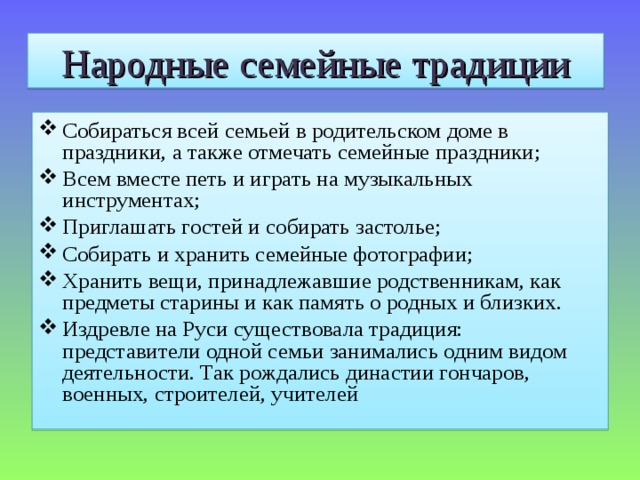 Народные семейные традиции

❖ Собираться всей семьей в родительском доме в праздники, а также отмечать семейные праздники;
❖ Всем вместе петь и играть на музыкальных инструментах;
❖ Приглашать гостей и собирать застолье;
❖ Собирать и хранить семейные фотографии;
❖ Хранить вещи, принадлежавшие родственникам, как предметы старины и как память о родных и близких.
❖ Издревле на Руси существовала традиция: представители одной семьи занимались одним видом деятельности. Так рождались династии гончаров, военных, строителей, учителей